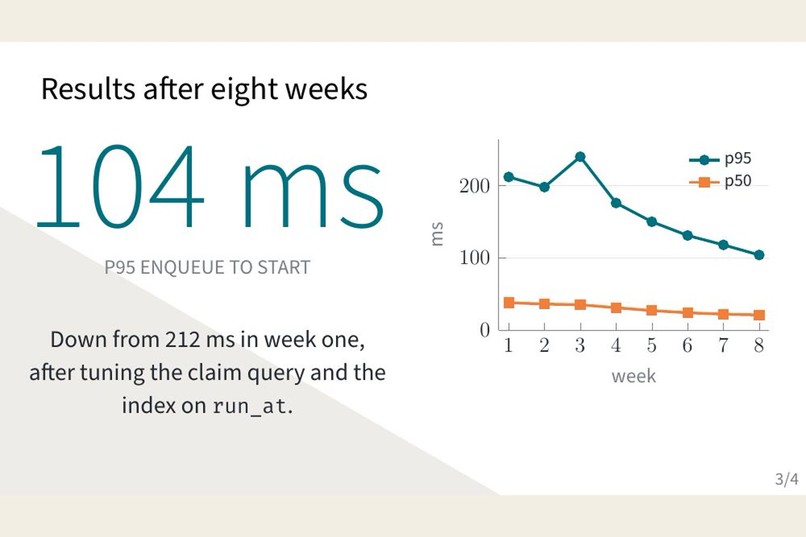 Results after eight weeks

104 ms

P95 ENQUEUE TO START

Down from 212 ms in week one, after tuning the claim query and the index on run_at.

p95
p50
200
100
0
ms
1 2 3 4 5 6 7 8
week

3/4